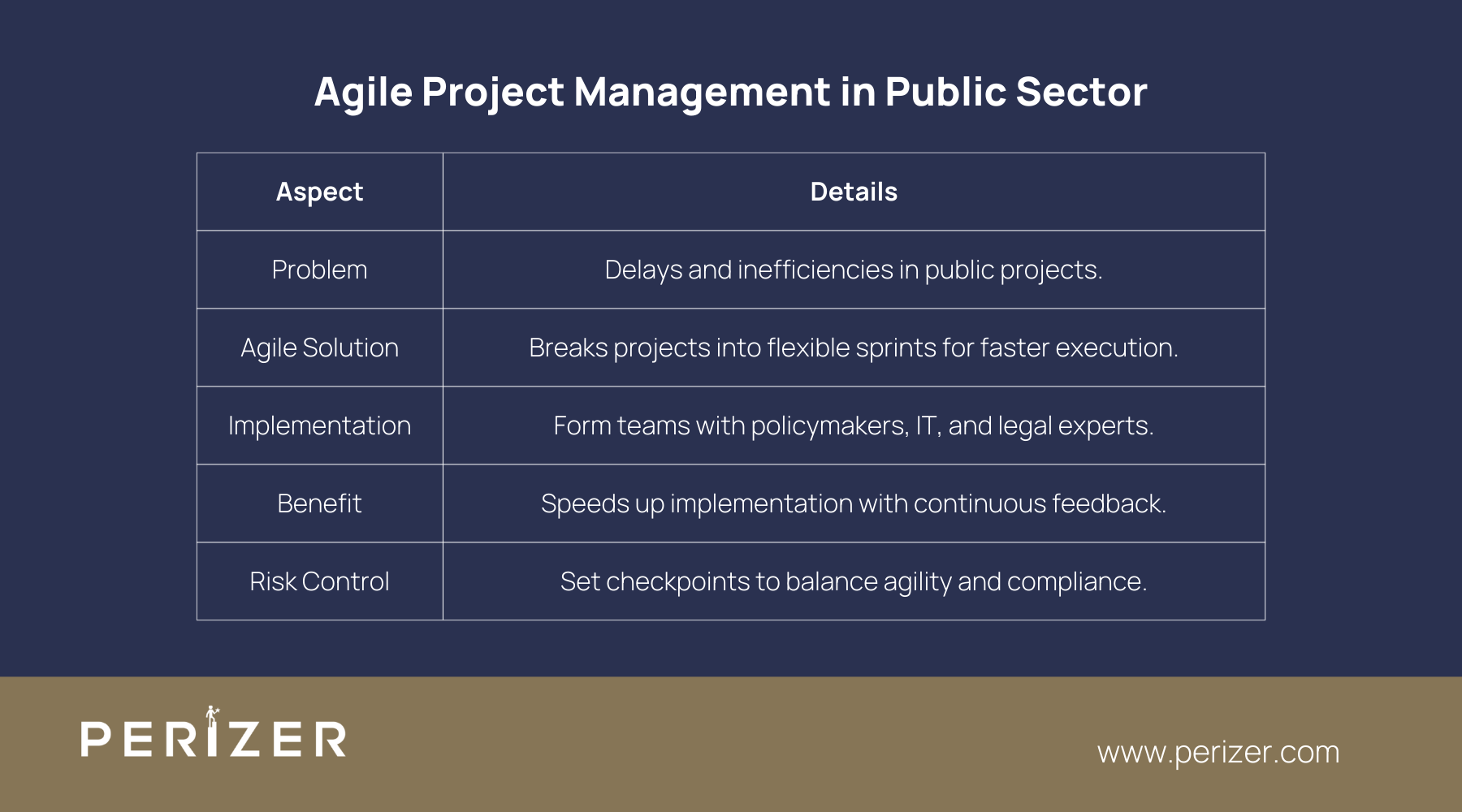 Agile Project Management in Public Sector

| Aspect | Details |
|---|---|
| Problem | Delays and inefficiencies in public projects. |
| Agile Solution | Breaks projects into flexible sprints for faster execution. |
| Implementation | Form teams with policymakers, IT, and legal experts. |
| Benefit | Speeds up implementation with continuous feedback. |
| Risk Control | Set checkpoints to balance agility and compliance. |

PERIZER

www.perizer.com